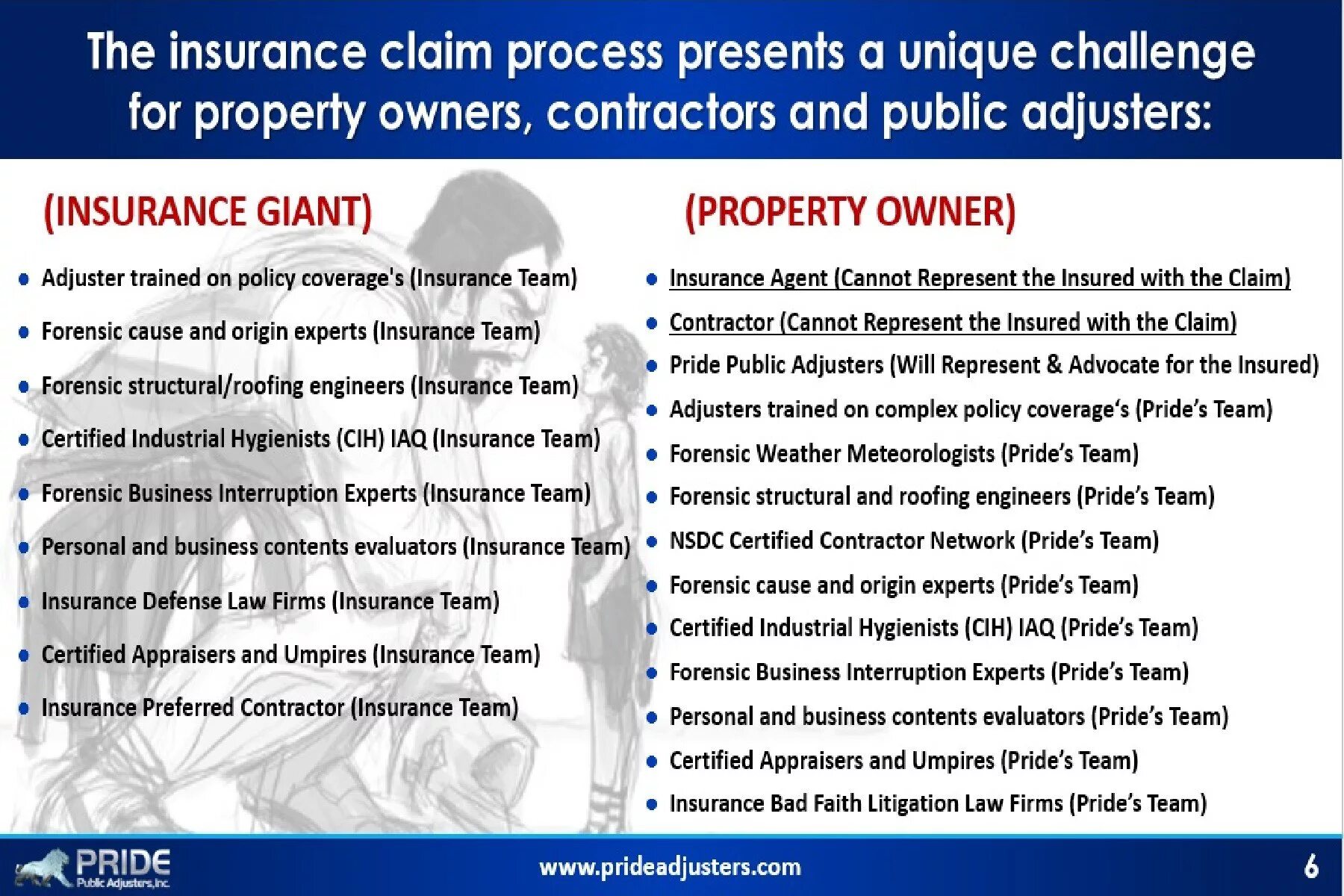 The insurance claim process presents a unique challenge for property owners, contractors and public adjusters:

(INSURANCE GIANT)

- Adjuster trained on policy coverage's (Insurance Team)
- Forensic cause and origin experts (Insurance Team)
- Forensic structural/roofing engineers (Insurance Team)
- Certified Industrial Hygienists (CIH) IAQ (Insurance Team)
- Forensic Business Interruption Experts (Insurance Team)
- Personal and business contents evaluators (Insurance Team)
- Insurance Defense Law Firms (Insurance Team)
- Certified Appraisers and Umpires (Insurance Team)
- Insurance Preferred Contractor (Insurance Team)

(PROPERTY OWNER)

- Insurance Agent (Cannot Represent the Insured with the Claim)
- Contractor (Cannot Represent the Insured with the Claim)
- Pride Public Adjusters (Will Represent & Advocate for the Insured)
- Adjusters trained on complex policy coverage's (Pride's Team)
- Forensic Weather Meteorologists (Pride's Team)
- Forensic structural and roofing engineers (Pride's Team)
- NSDC Certified Contractor Network (Pride's Team)
- Forensic cause and origin experts (Pride's Team)
- Certified Industrial Hygienists (CIH) IAQ (Pride's Team)
- Forensic Business Interruption Experts (Pride's Team)
- Personal and business contents evaluators (Pride's Team)
- Certified Appraisers and Umpires (Pride's Team)
- Insurance Bad Faith Litigation Law Firms (Pride's Team)

PRIDE Public Adjusters, Inc.

www.prideadjusters.com

6